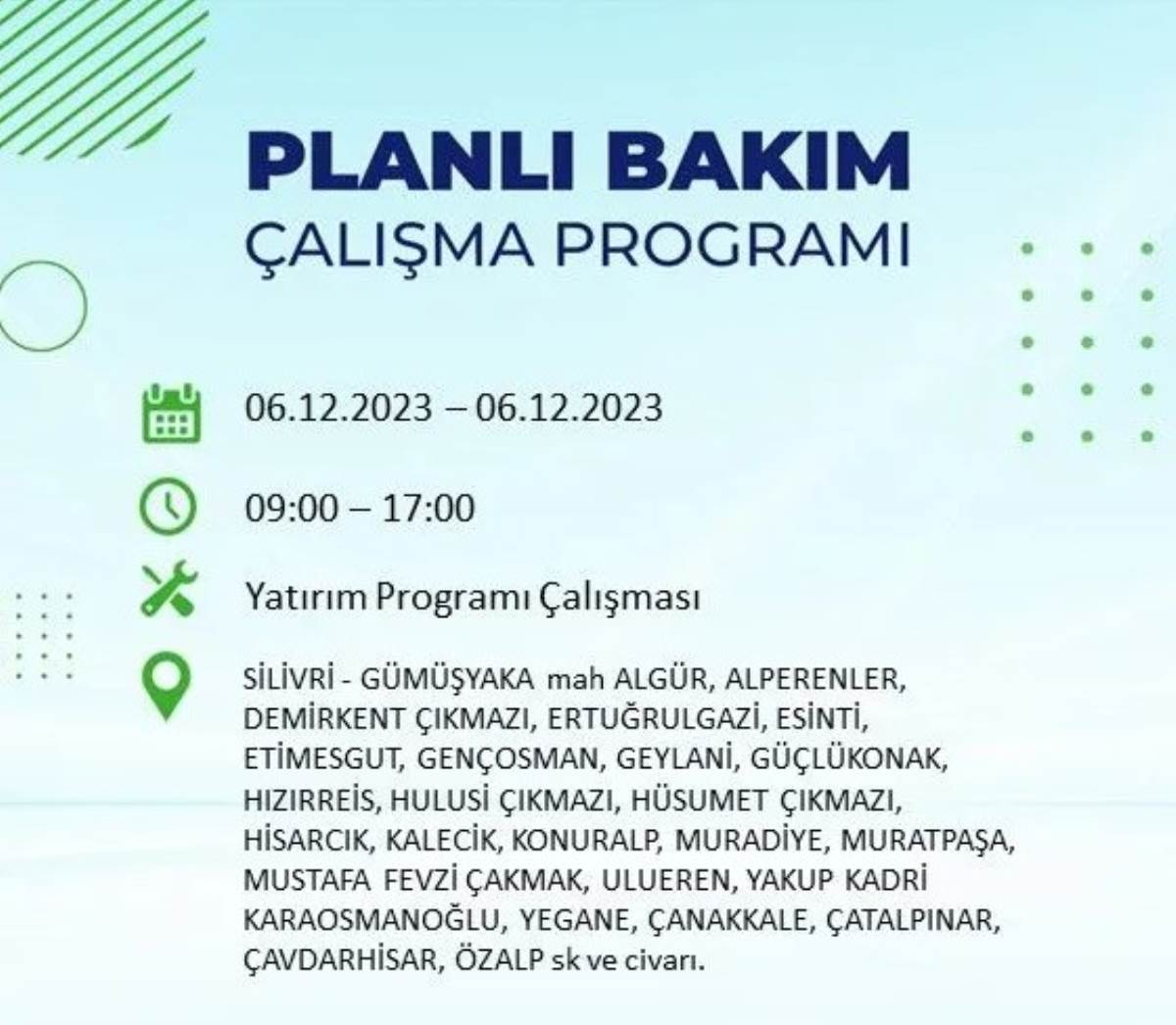 PLANLI BAKIM
ÇALIŞMA PROGRAMI

06.12.2023 – 06.12.2023

09:00 – 17:00

Yatırım Programı Çalışması

SİLİVRİ - GÜMÜŞYAKA mah ALGÜR, ALPERENLER, DEMİRKENT ÇIKMAZI, ERTUĞRULGAZİ, ESİNTİ, ETİMESGUT, GENÇOSMAN, GEYLANİ, GÜÇLÜKONAK, HIZIRREİS, HULUSİ ÇIKMAZI, HÜSUMET ÇIKMAZI, HİSARCIK, KALECİK, KONURALP, MURADİYE, MURATPAŞA, MUSTAFA FEVZİ ÇAKMAK, ULUEREN, YAKUP KADRİ KARAOSMANOĞLU, YEGANE, ÇANAKKALE, ÇATALPINAR, ÇAVDARHİSAR, ÖZALP sk ve civarı.